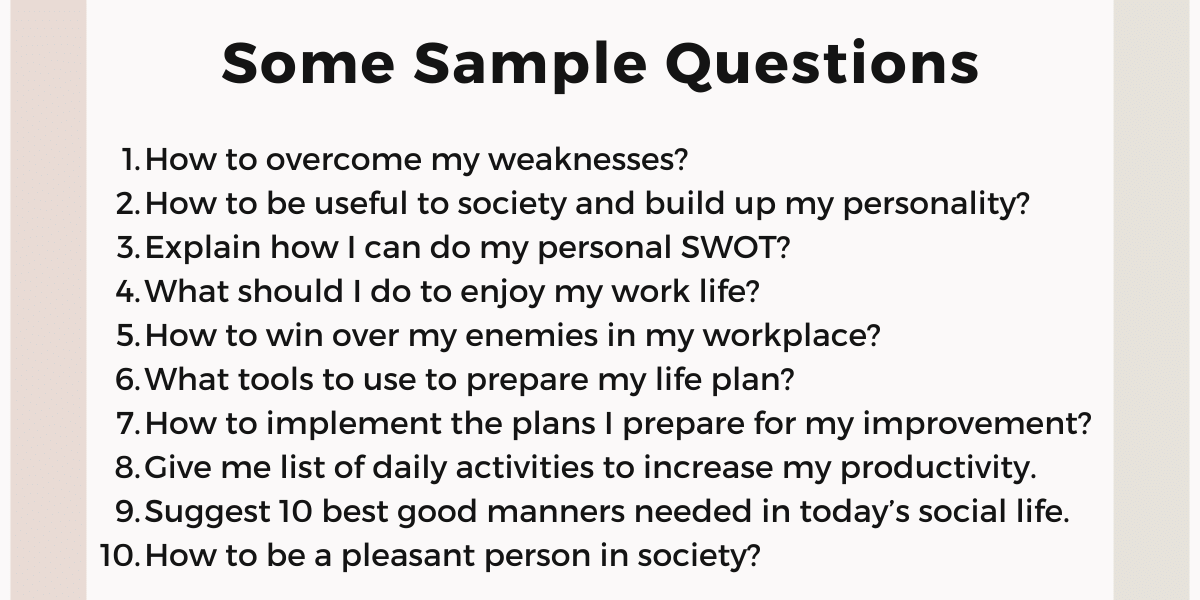 Some Sample Questions

1. How to overcome my weaknesses?
2. How to be useful to society and build up my personality?
3. Explain how I can do my personal SWOT?
4. What should I do to enjoy my work life?
5. How to win over my enemies in my workplace?
6. What tools to use to prepare my life plan?
7. How to implement the plans I prepare for my improvement?
8. Give me list of daily activities to increase my productivity.
9. Suggest 10 best good manners needed in today's social life.
10. How to be a pleasant person in society?